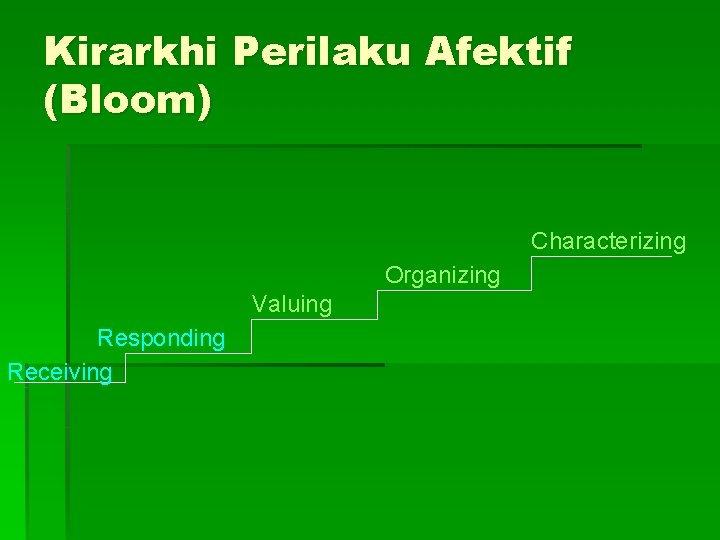 Kirarkhi Perilaku Afektif (Bloom)

Characterizing
Organizing
Valuing
Responding
Receiving